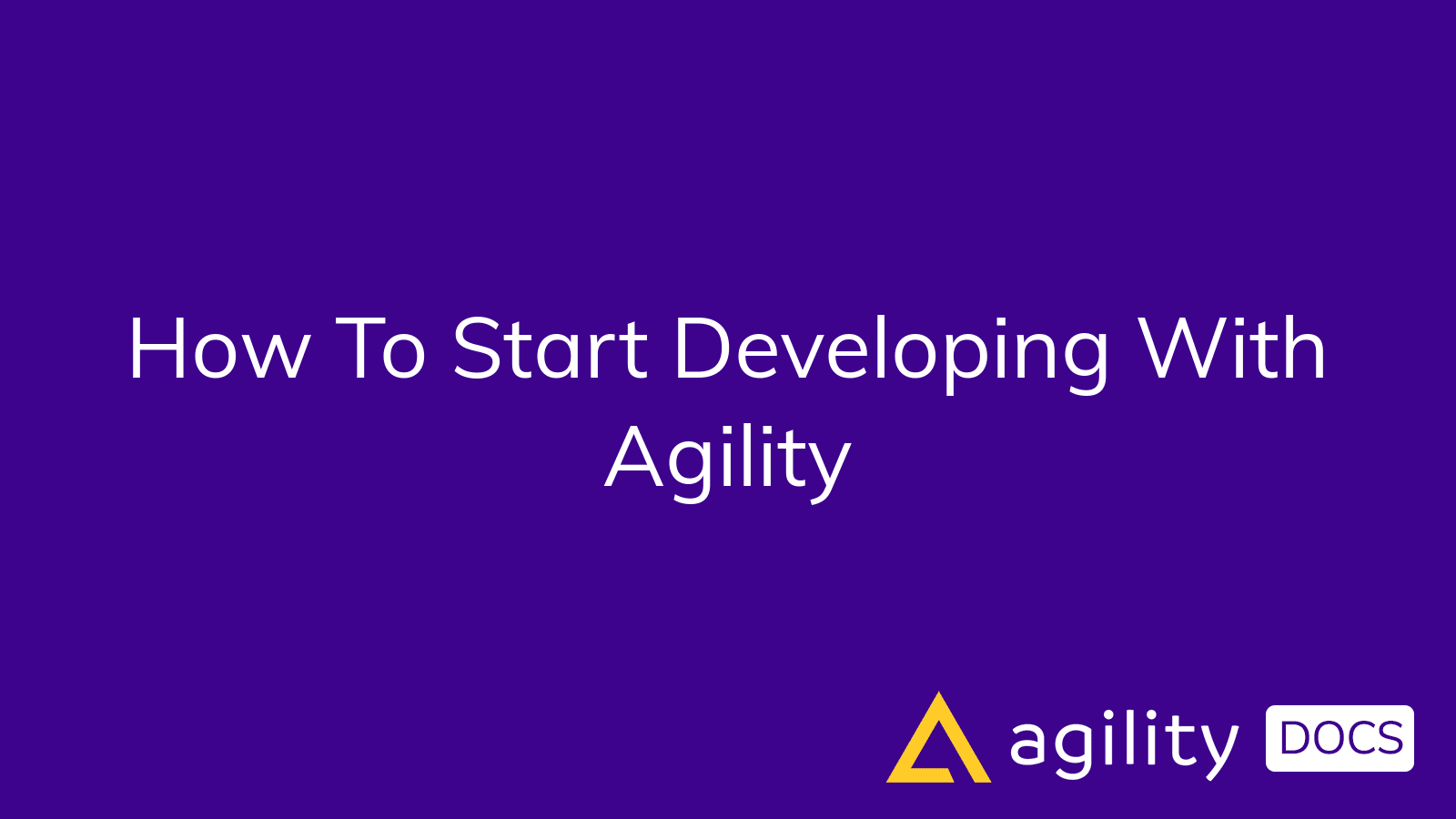 How To Start Developing With Agility

agility DOCS